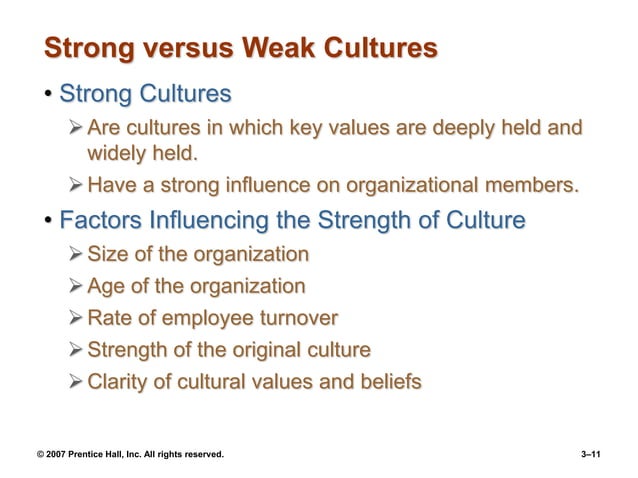 Strong versus Weak Cultures

• Strong Cultures
  ➢ Are cultures in which key values are deeply held and widely held.
  ➢ Have a strong influence on organizational members.
• Factors Influencing the Strength of Culture
  ➢ Size of the organization
  ➢ Age of the organization
  ➢ Rate of employee turnover
  ➢ Strength of the original culture
  ➢ Clarity of cultural values and beliefs

© 2007 Prentice Hall, Inc. All rights reserved.

3–11